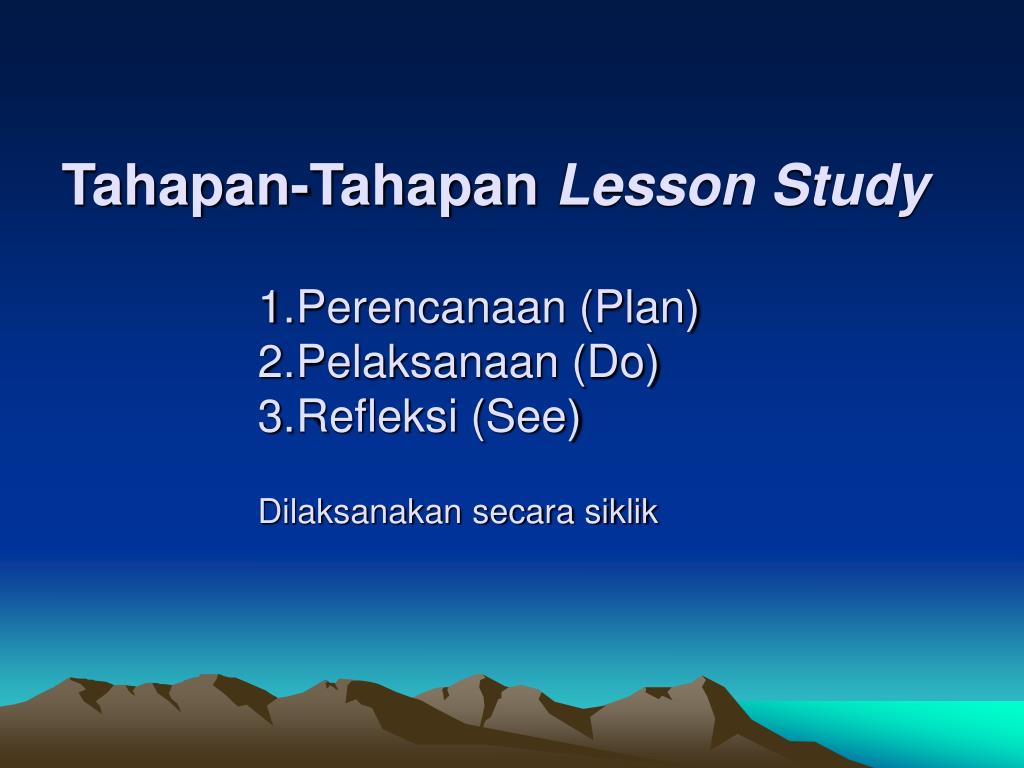 Tahapan-Tahapan Lesson Study

1.Perencanaan (Plan)
2.Pelaksanaan (Do)
3.Refleksi (See)

Dilaksanakan secara siklik